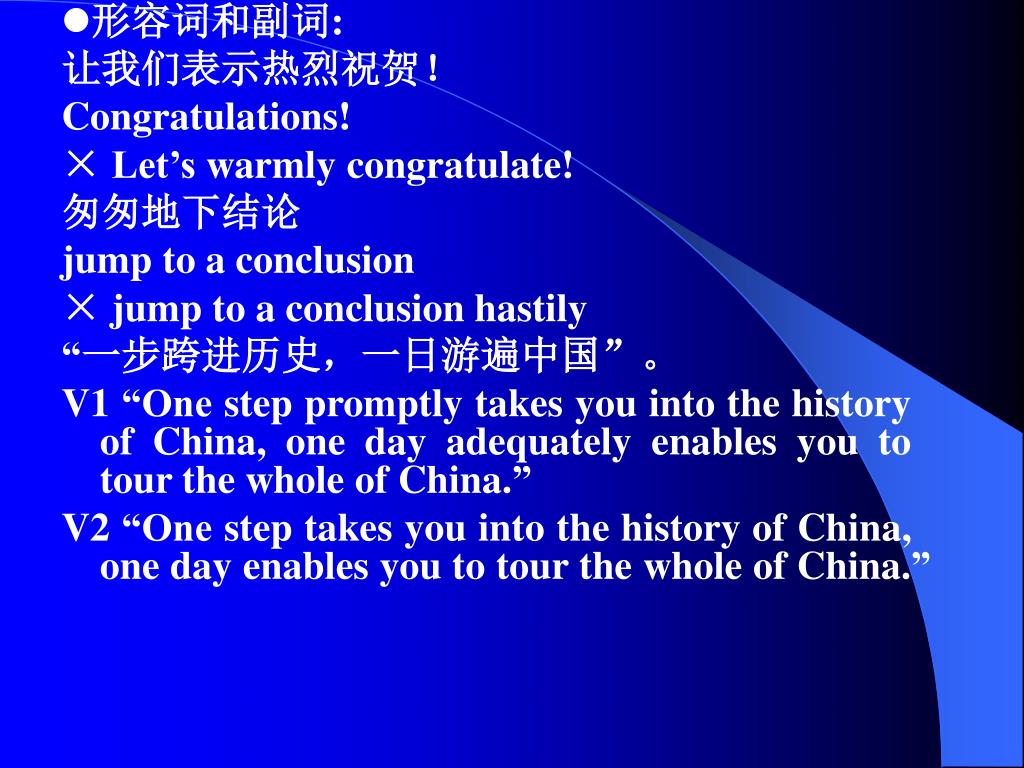 ●形容词和副词:
让我们表示热烈祝贺！
Congratulations!
× Let’s warmly congratulate!
匆匆地下结论
jump to a conclusion
× jump to a conclusion hastily
“一步跨进历史，一日游遍中国”。
V1 “One step promptly takes you into the history of China, one day adequately enables you to tour the whole of China.”
V2 “One step takes you into the history of China, one day enables you to tour the whole of China.”